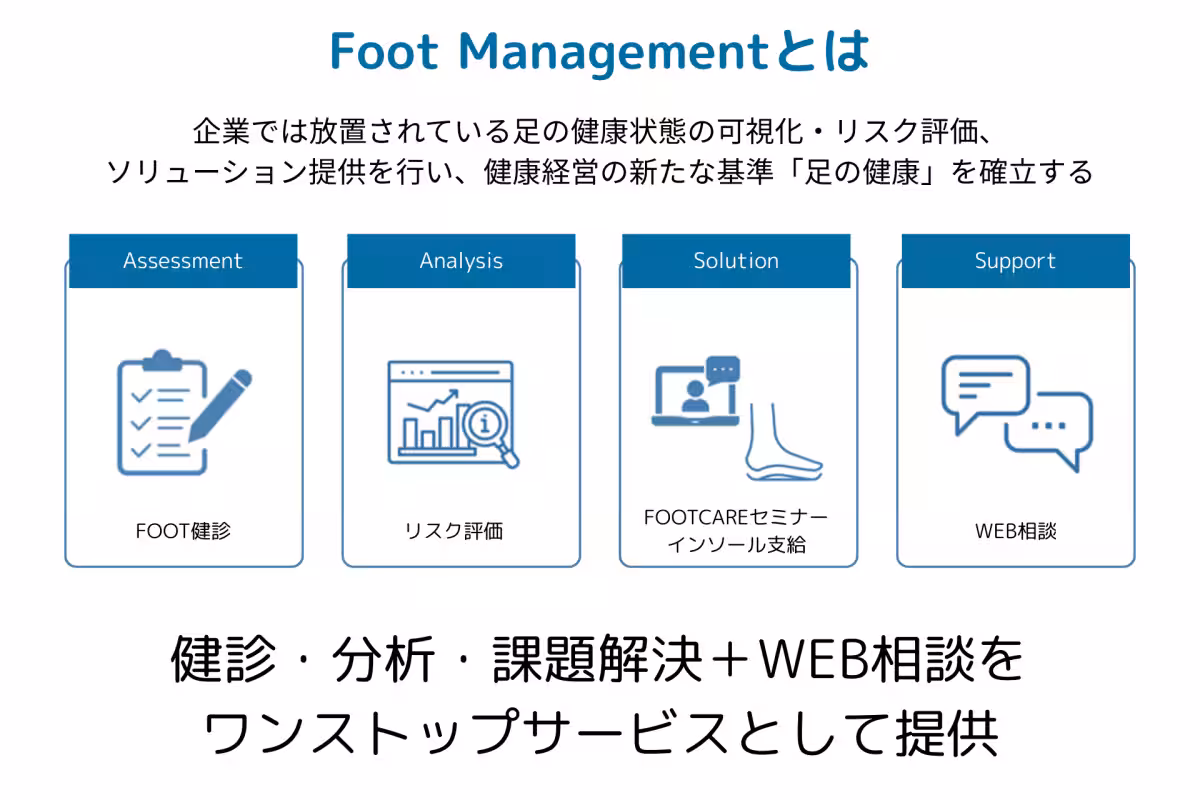 Foot Managementとは

企業では放置されている足の健康状態の可視化・リスク評価、ソリューション提供を行い、健康経営の新たな基準「足の健康」を確立する

Assessment

FOOT健診

Analysis

リスク評価

Solution

FOOTCAREセミナー
インソール支給

Support

WEB相談

健診・分析・課題解決＋WEB相談を
ワンストップサービスとして提供